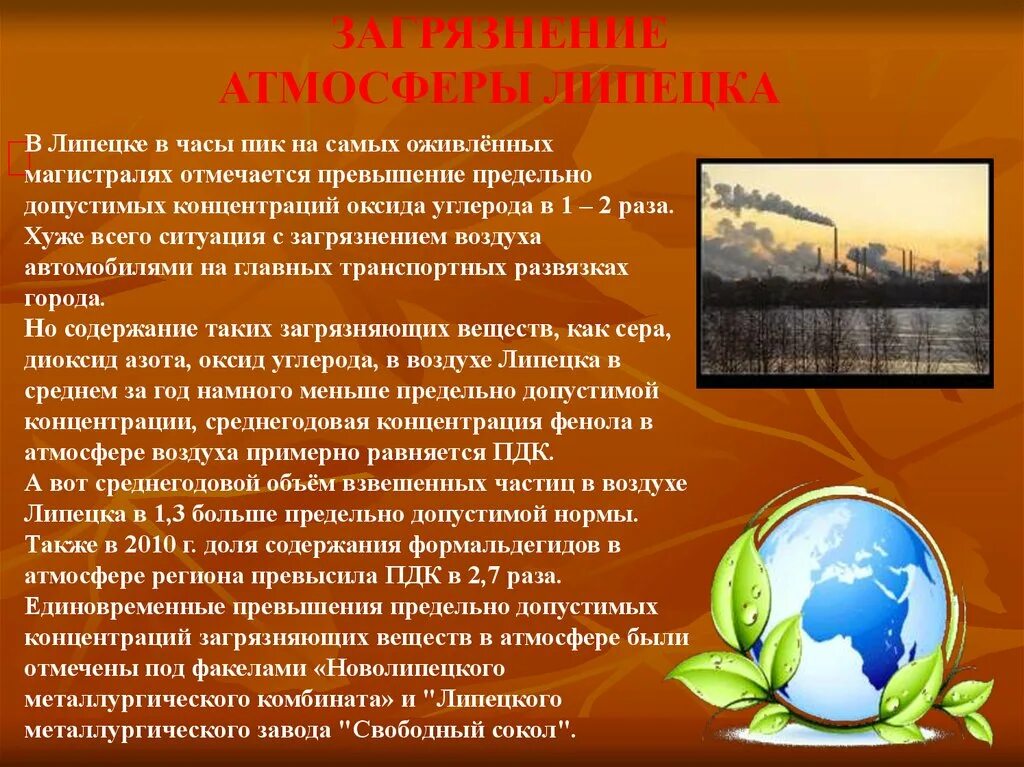 ЗАГРЯЗНЕНИЕ АТМОСФЕРЫ ЛИПЕЦКА

В Липецке в часы пик на самых оживлённых магистралях отмечается превышение предельно допустимых концентраций оксида углерода в 1 – 2 раза. Хуже всего ситуация с загрязнением воздуха автомобилями на главных транспортных развязках города.
Но содержание таких загрязняющих веществ, как сера, диоксид азота, оксид углерода, в воздухе Липецка в среднем за год намного меньше предельно допустимой концентрации, среднегодовая концентрация фенола в атмосфере воздуха примерно равняется ПДК.
А вот среднегодовой объём взвешенных частиц в воздухе Липецка в 1,3 больше предельно допустимой нормы. Также в 2010 г. доля содержания формальдегидов в атмосфере региона превысила ПДК в 2,7 раза. Единовременные превышения предельно допустимых концентраций загрязняющих веществ в атмосфере были отмечены под факелами «Новолипецкого металлургического комбината» и "Липецкого металлургического завода "Свободный сокол".